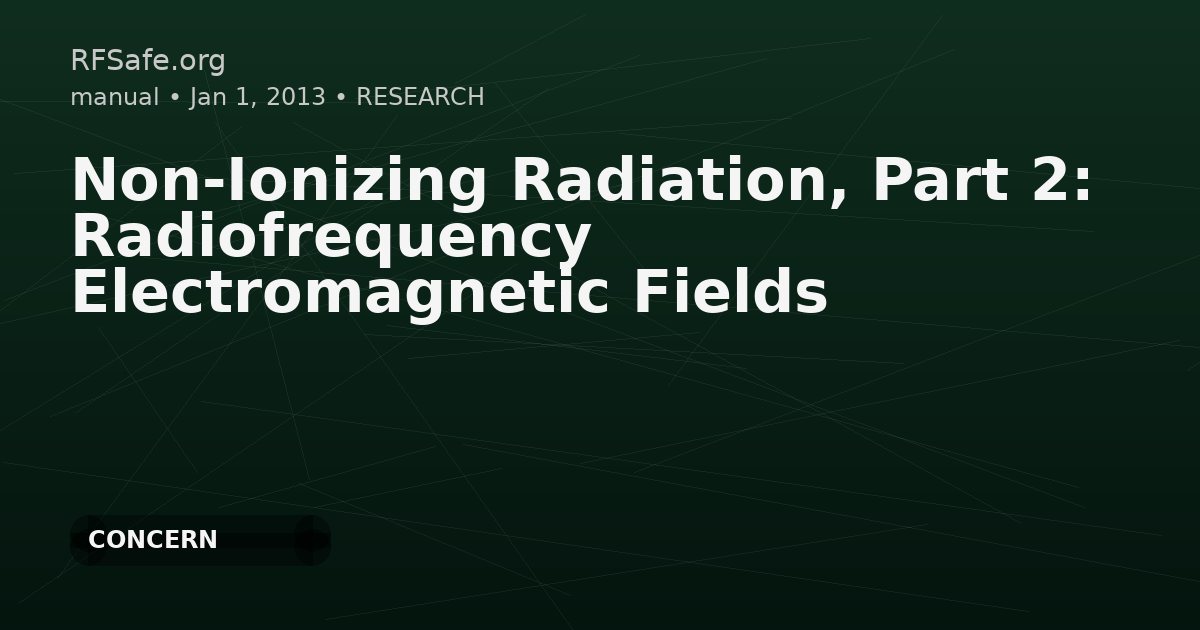 RFSafe.org
manual • Jan 1, 2013 • RESEARCH

Non-Ionizing Radiation, Part 2: Radiofrequency Electromagnetic Fields

CONCERN